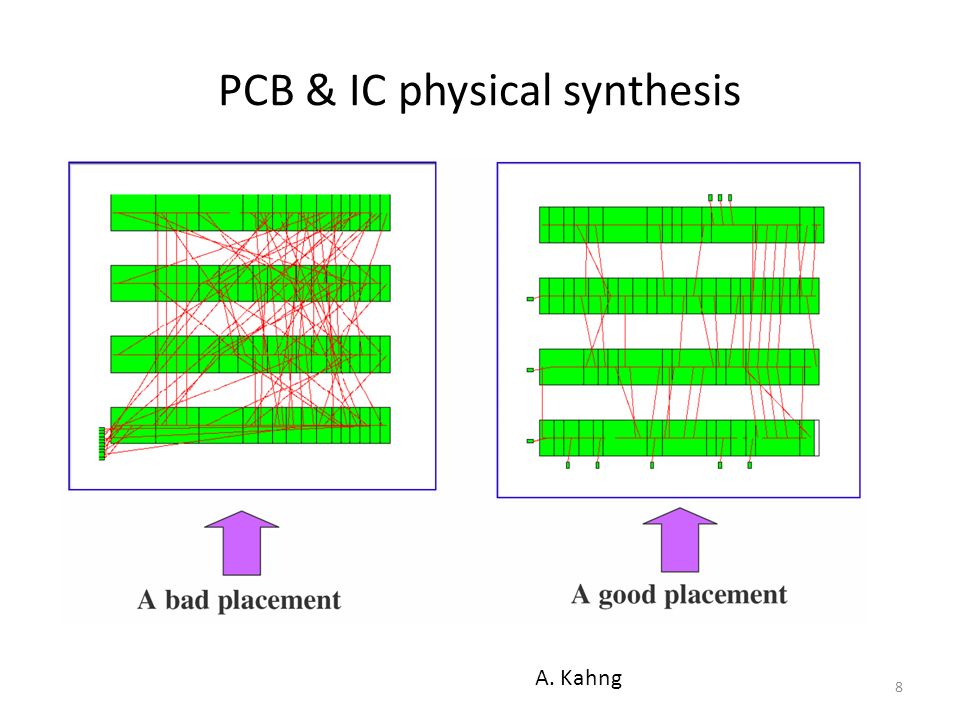 PCB & IC physical synthesis

A bad placement

A good placement

A. Kahng

8